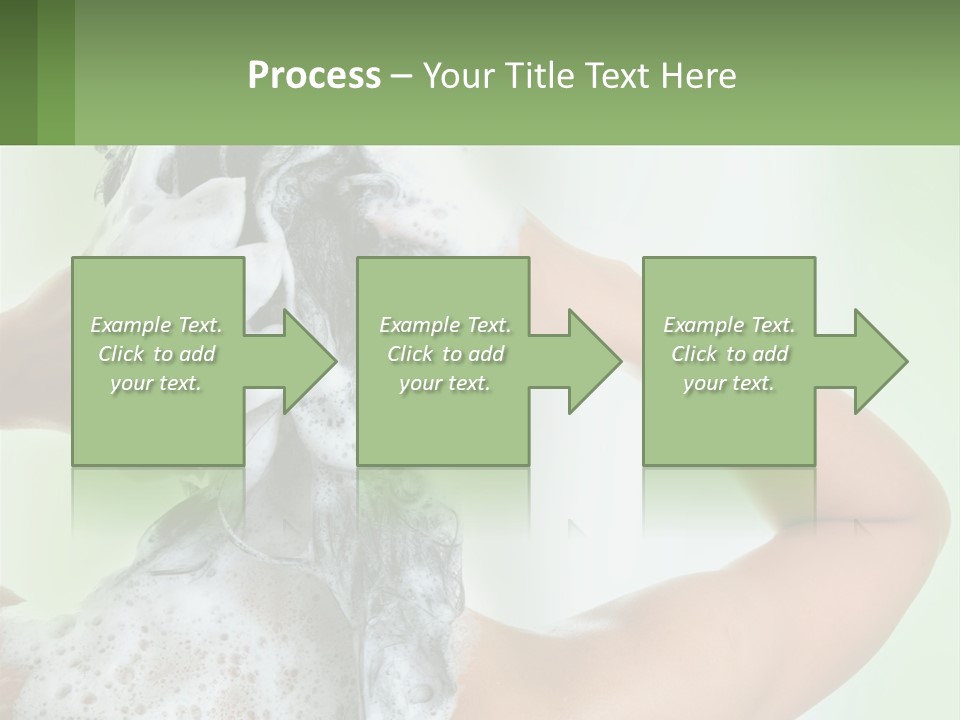 Process – Your Title Text Here

Example Text. Click to add your text.

Example Text. Click to add your text.

Example Text. Click to add your text.